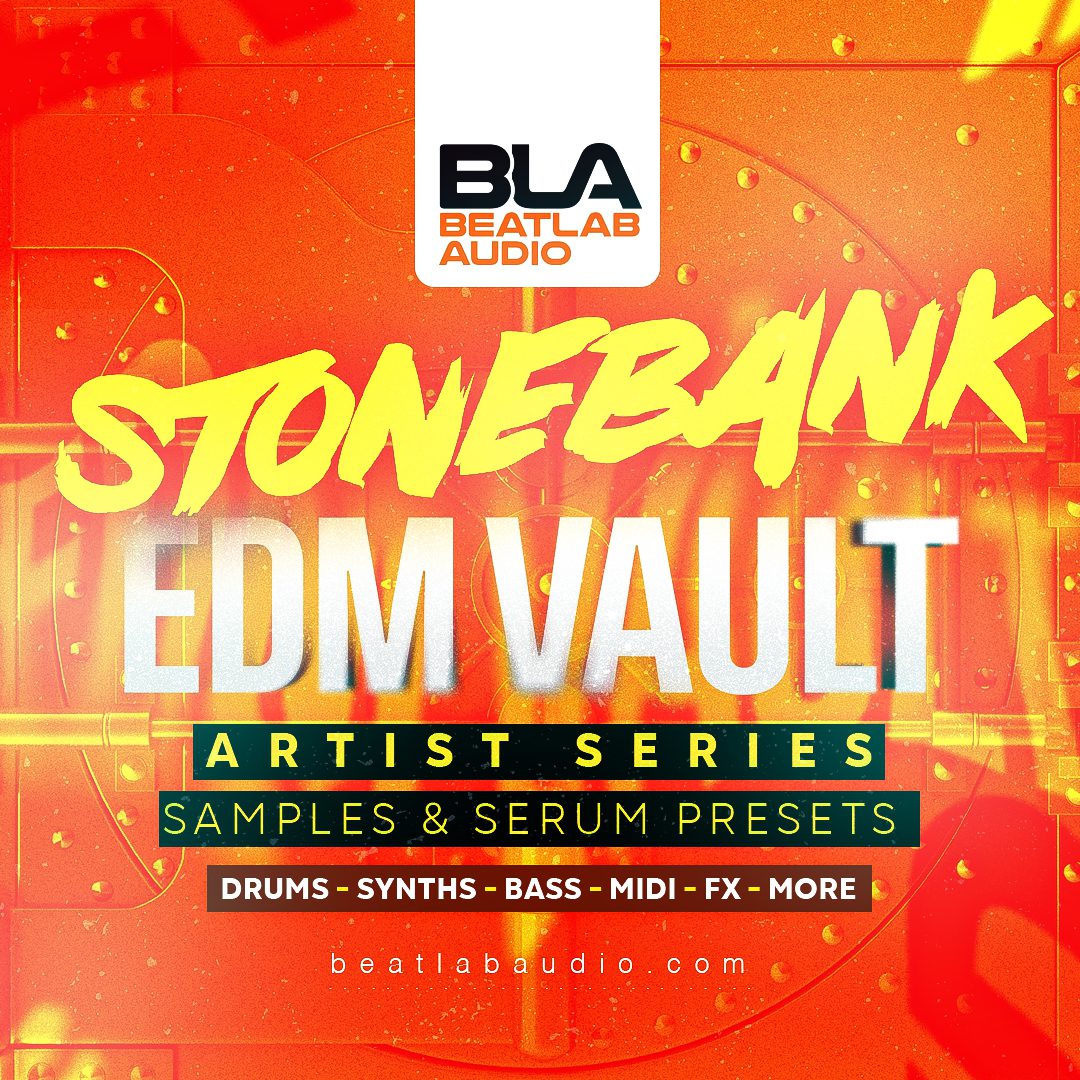 BLA
BEATLAB
AUDIO

STONEBANK
EDM VAULT

ARTIST SERIES

SAMPLES & SERUM PRESETS

DRUMS - SYNTHS - BASS - MIDI - FX - MORE

beatlabaudio.com